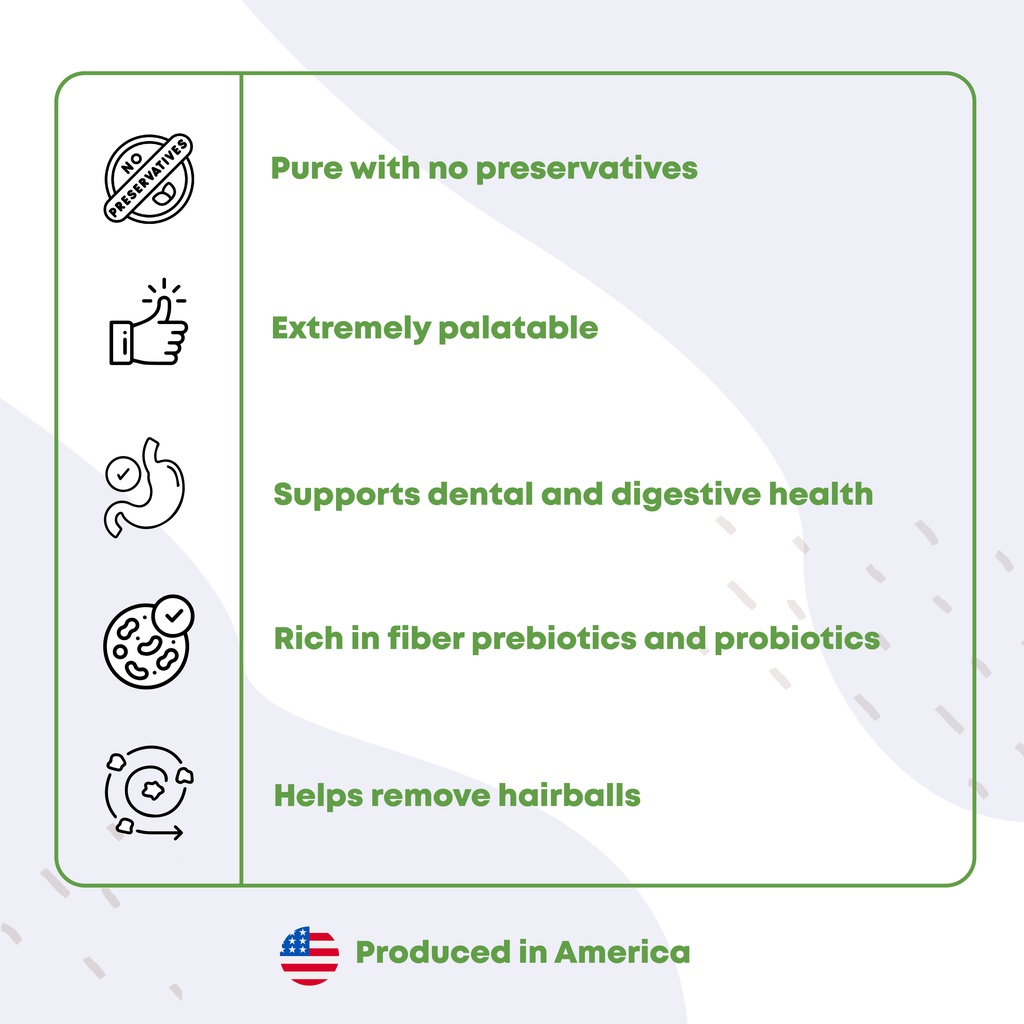 NO PRESERVATIVES

Pure with no preservatives

Extremely palatable

Supports dental and digestive health

Rich in fiber prebiotics and probiotics

Helps remove hairballs

Produced in America